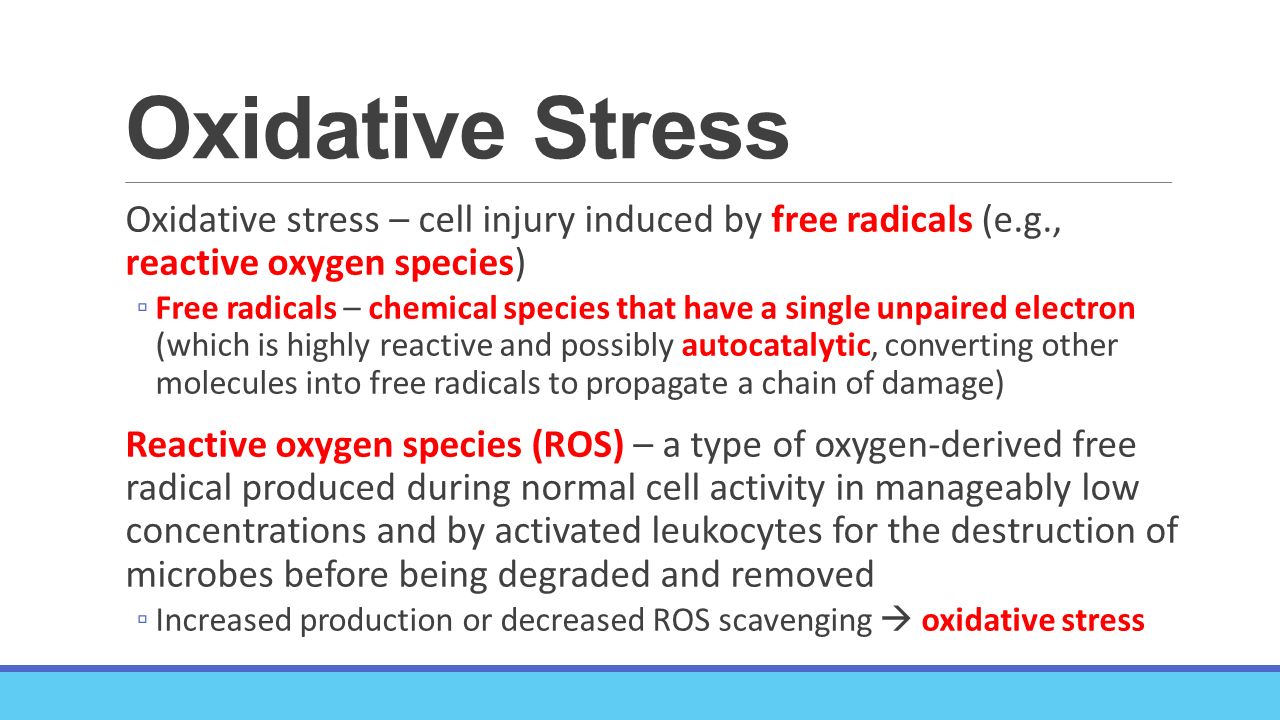 Oxidative Stress

Oxidative stress – cell injury induced by free radicals (e.g., reactive oxygen species)

▫ Free radicals – chemical species that have a single unpaired electron (which is highly reactive and possibly autocatalytic, converting other molecules into free radicals to propagate a chain of damage)

Reactive oxygen species (ROS) – a type of oxygen-derived free radical produced during normal cell activity in manageably low concentrations and by activated leukocytes for the destruction of microbes before being degraded and removed

▫ Increased production or decreased ROS scavenging → oxidative stress